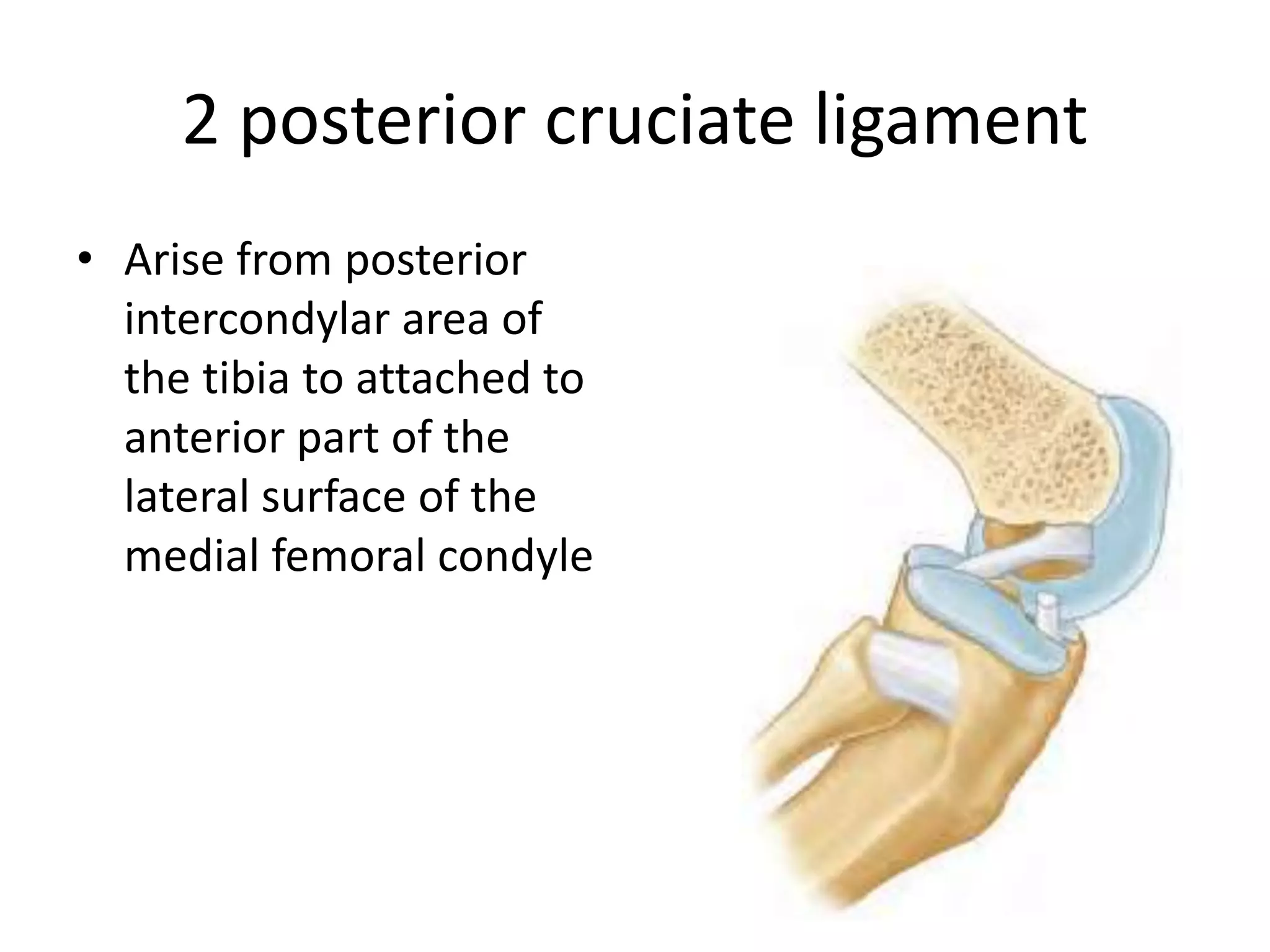 2 posterior cruciate ligament

• Arise from posterior intercondylar area of the tibia to attached to anterior part of the lateral surface of the medial femoral condyle